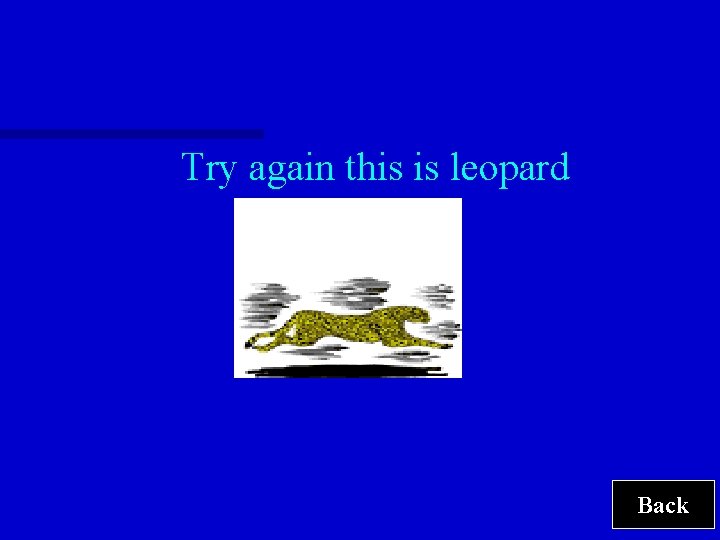 Try again this is leopard

Back